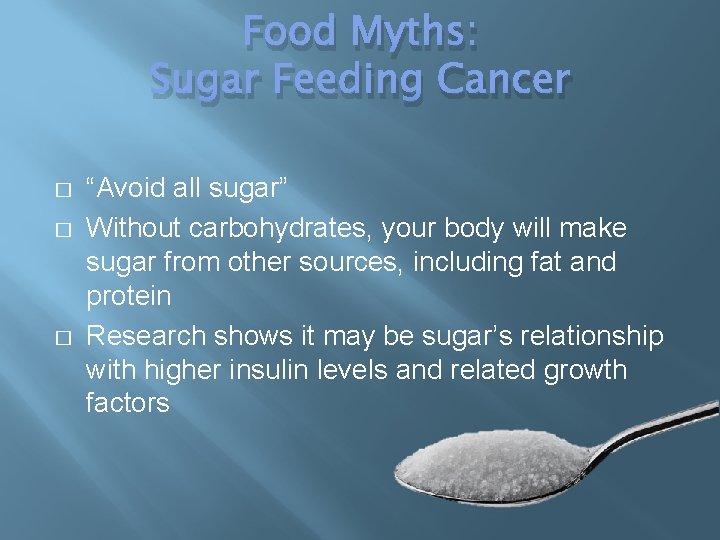 Food Myths:
Sugar Feeding Cancer

□ “Avoid all sugar”
□ Without carbohydrates, your body will make sugar from other sources, including fat and protein
□ Research shows it may be sugar’s relationship with higher insulin levels and related growth factors